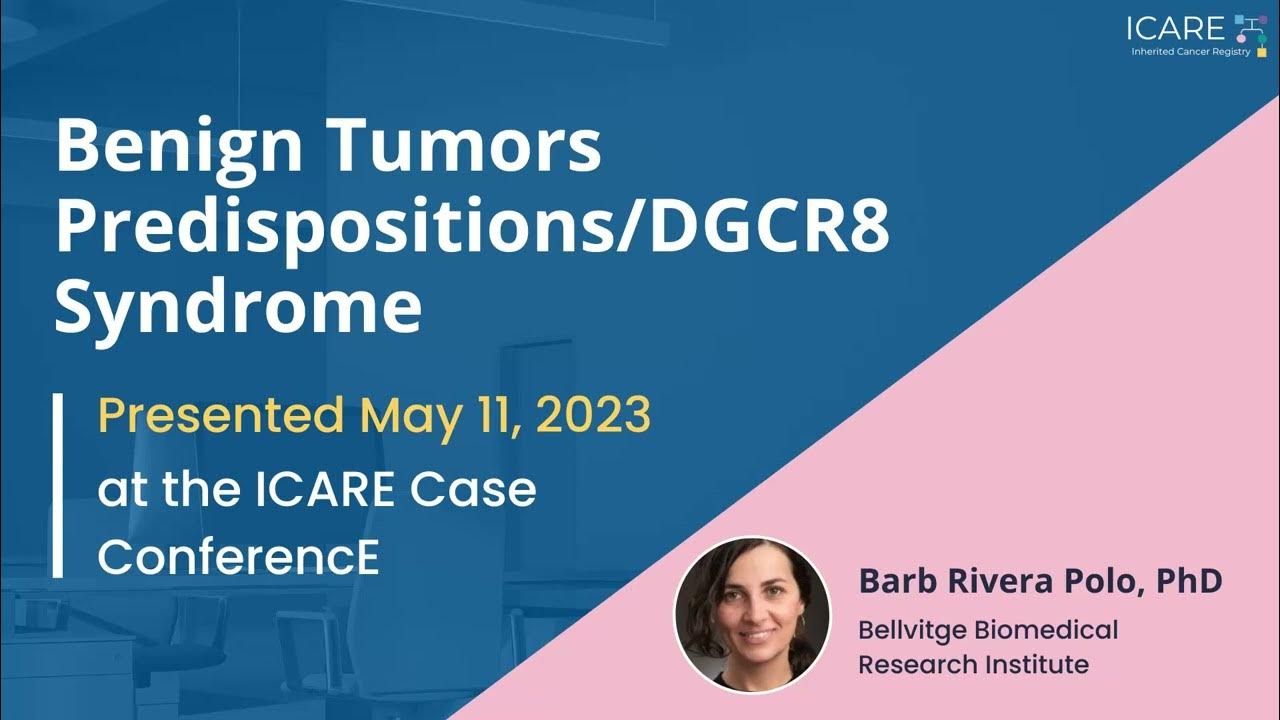 ICARE
Inherited Cancer Registry

Benign Tumors Predispositions/DGCR8 Syndrome

Presented May 11, 2023
at the ICARE Case ConferencE

Barb Rivera Polo, PhD
Bellvitge Biomedical Research Institute